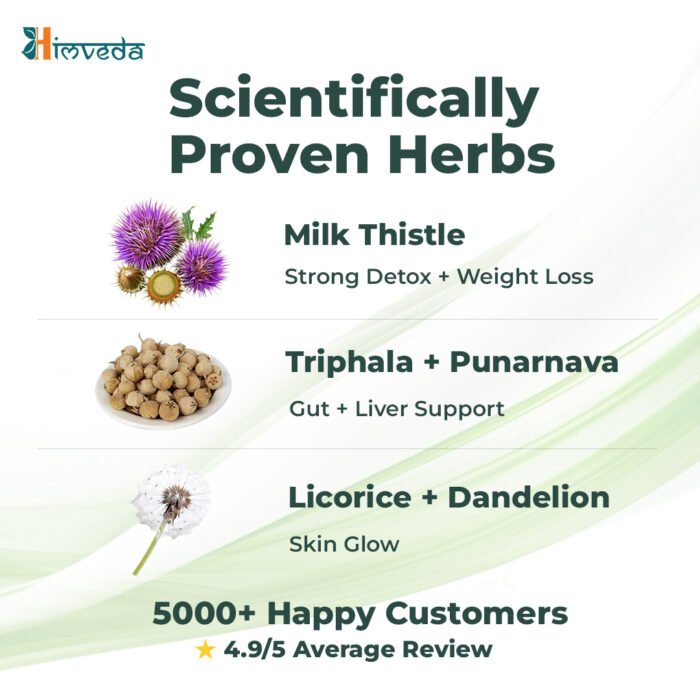 Himveda

Scientifically Proven Herbs

Milk Thistle
Strong Detox + Weight Loss

Triphala + Punarnava
Gut + Liver Support

Licorice + Dandelion
Skin Glow

5000+ Happy Customers
★ 4.9/5 Average Review